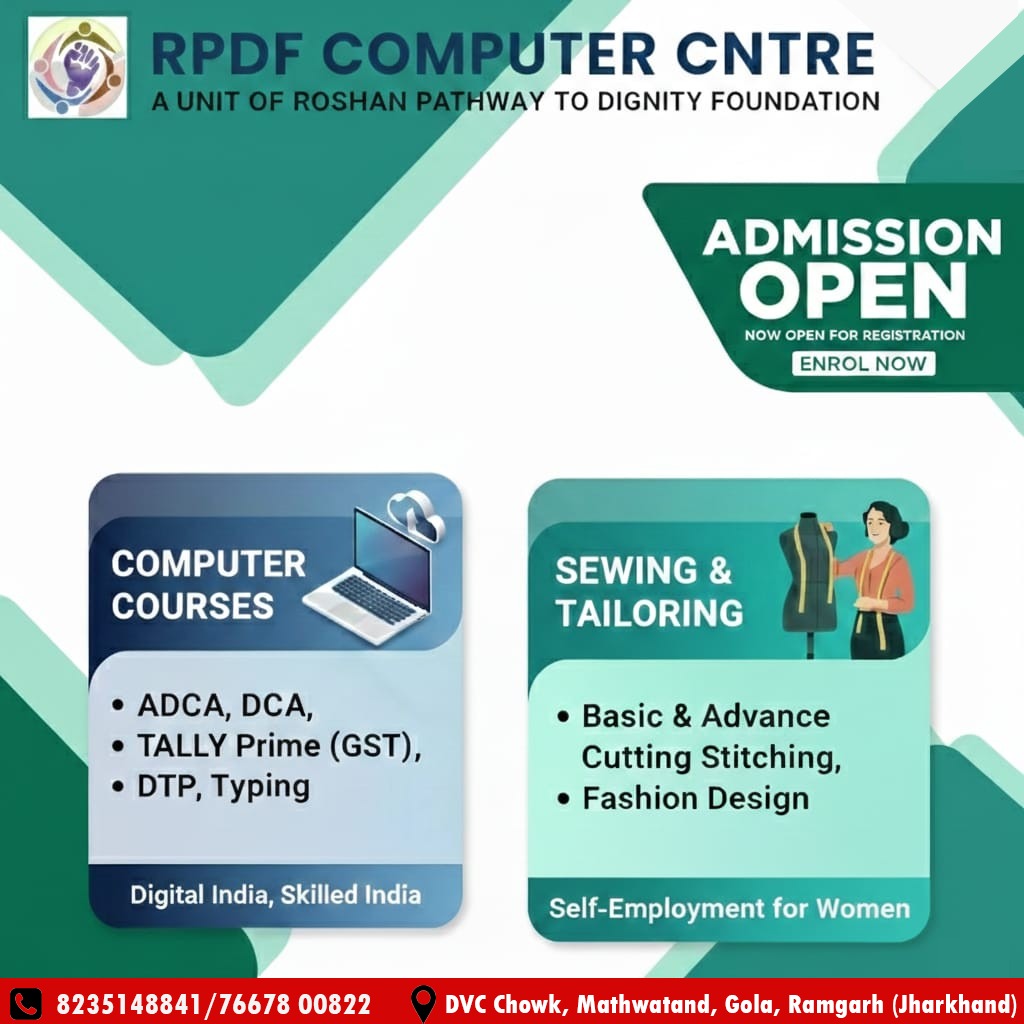 RPDF COMPUTER CNTRE
A UNIT OF ROSHAN PATHWAY TO DIGNITY FOUNDATION

ADMISSION OPEN
NOW OPEN FOR REGISTRATION
ENROL NOW

COMPUTER COURSES

• ADCA, DCA,
• TALLY Prime (GST),
• DTP, Typing

Digital India, Skilled India

SEWING & TAILORING

• Basic & Advance Cutting Stitching,
• Fashion Design

Self-Employment for Women

8235148841/76678 00822
DVC Chowk, Mathwatand, Gola, Ramgarh (Jharkhand)